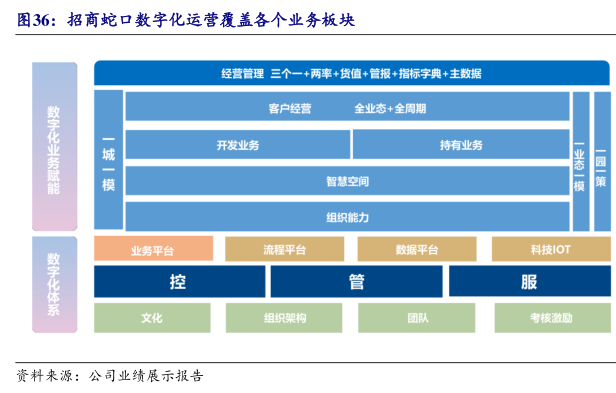 图36：招商蛇口数字化运营覆盖各个业务板块

数字化业务赋能

经营管理 三个一+两率+货值+管报+指标字典+主数据

一城一模

客户经营 全业态+全周期

开发业务

持有业务

智慧空间

组织能力

一业态一模

一园一策

数字化体系

业务平台

流程平台

数据平台

科技IOT

控

管

服

文化

组织架构

团队

考核激励

资料来源：公司业绩展示报告